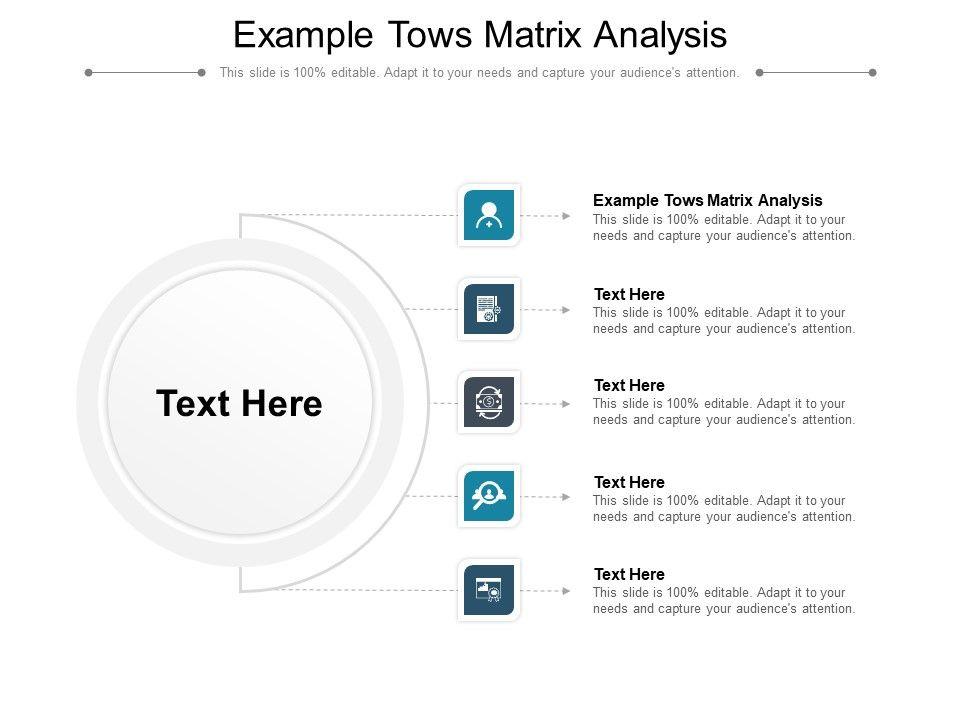 Example Tows Matrix Analysis

This slide is 100% editable. Adapt it to your needs and capture your audience's attention.

Text Here

Example Tows Matrix Analysis
This slide is 100% editable. Adapt it to your needs and capture your audience's attention.

Text Here
This slide is 100% editable. Adapt it to your needs and capture your audience's attention.

Text Here
This slide is 100% editable. Adapt it to your needs and capture your audience's attention.

Text Here
This slide is 100% editable. Adapt it to your needs and capture your audience's attention.

Text Here
This slide is 100% editable. Adapt it to your needs and capture your audience's attention.